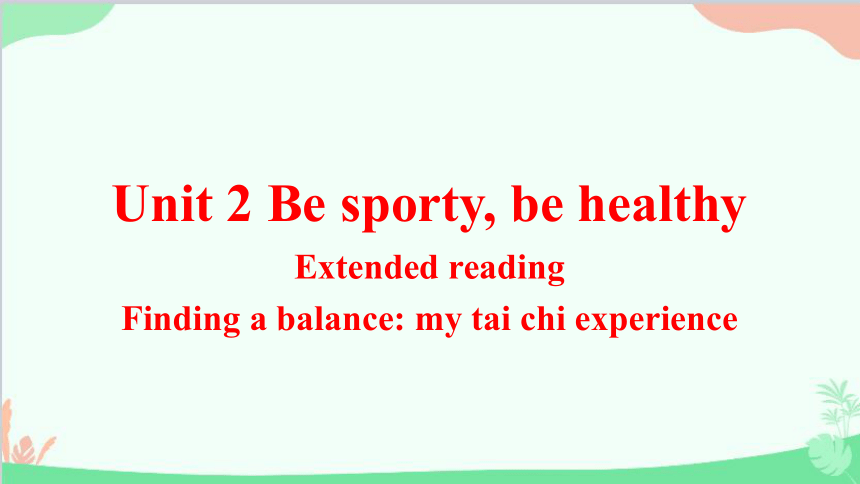 Unit 2 Be sporty, be healthy

Extended reading

Finding a balance: my tai chi experience